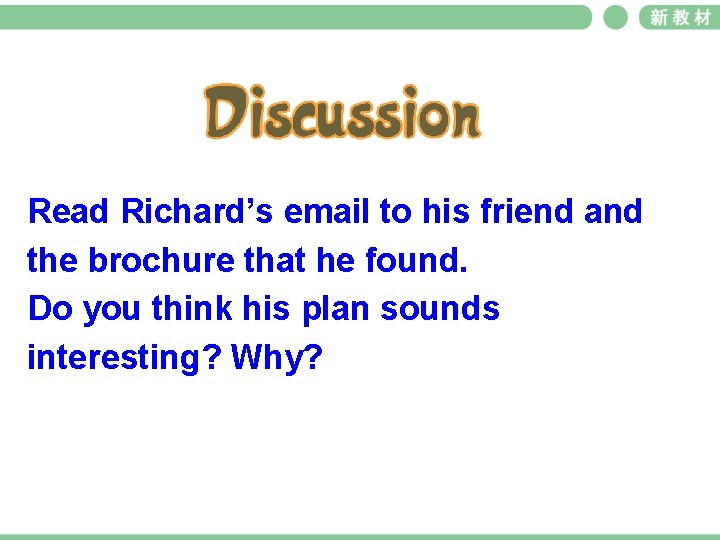 新教材

Discussion

Read Richard’s email to his friend and the brochure that he found.
Do you think his plan sounds interesting? Why?